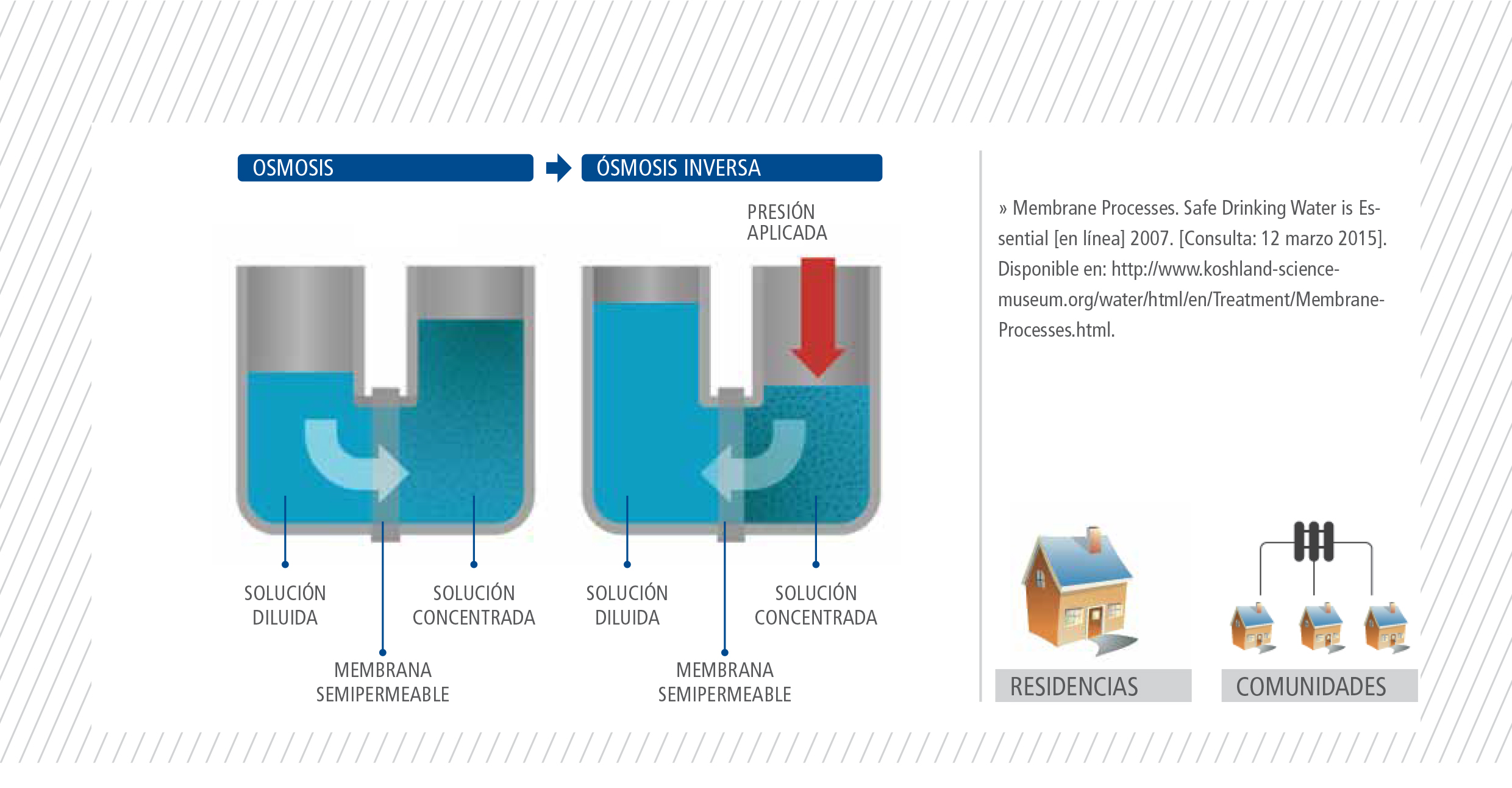 OSMOSIS

ÓSMOSIS INVERSA

PRESIÓN APLICADA

SOLUCIÓN DILUIDA

SOLUCIÓN CONCENTRADA

MEMBRANA SEMIPERMEABLE

SOLUCIÓN DILUIDA

SOLUCIÓN CONCENTRADA

MEMBRANA SEMIPERMEABLE

» Membrane Processes. Safe Drinking Water is Essential [en línea] 2007. [Consulta: 12 marzo 2015]. Disponible en: http://www.koshland-science-museum.org/water/html/en/Treatment/Membrane-Processes.html.

RESIDENCIAS

COMUNIDADES